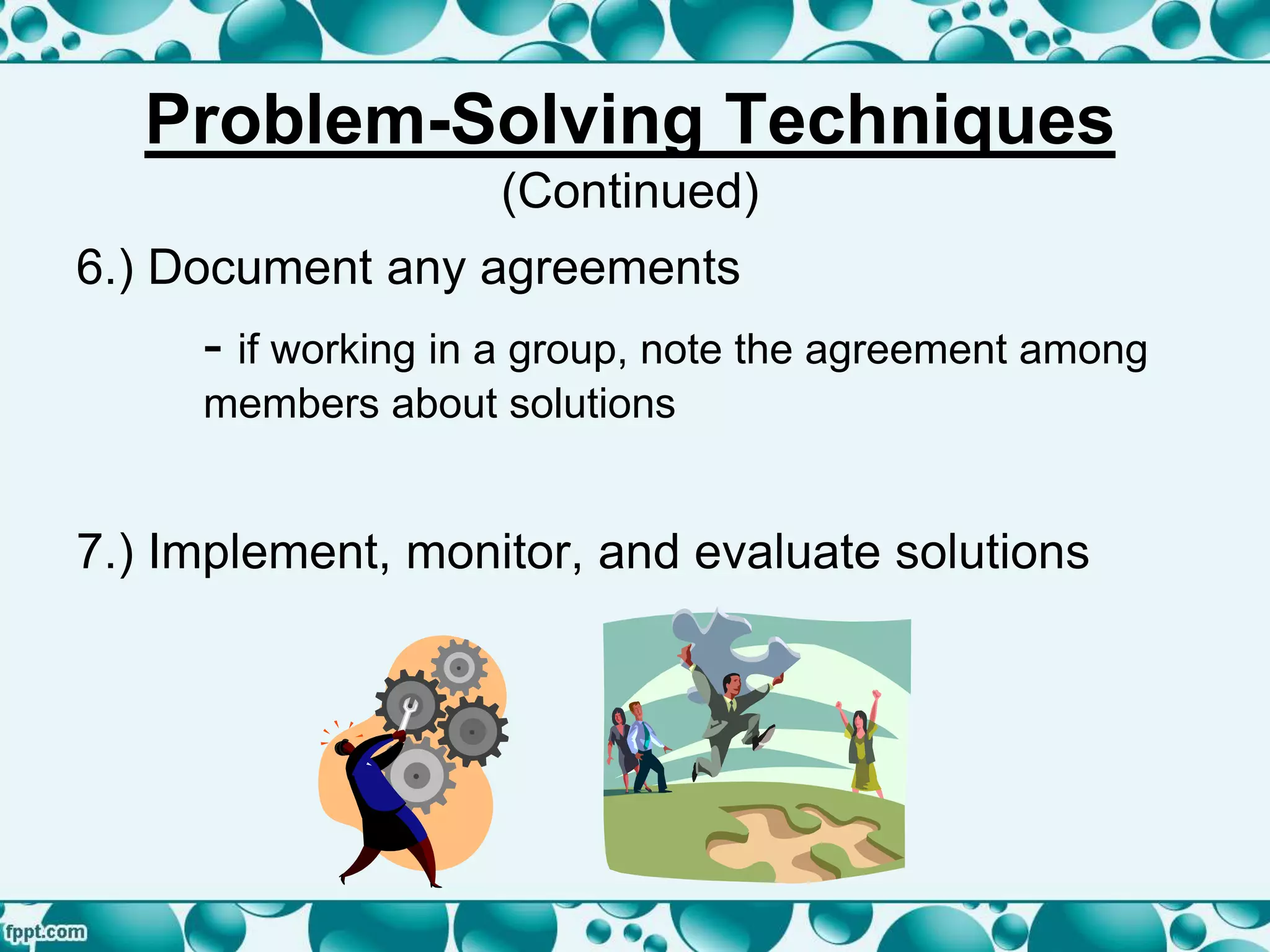 Problem-Solving Techniques
(Continued)

6.) Document any agreements

- if working in a group, note the agreement among members about solutions

7.) Implement, monitor, and evaluate solutions

fppt.com